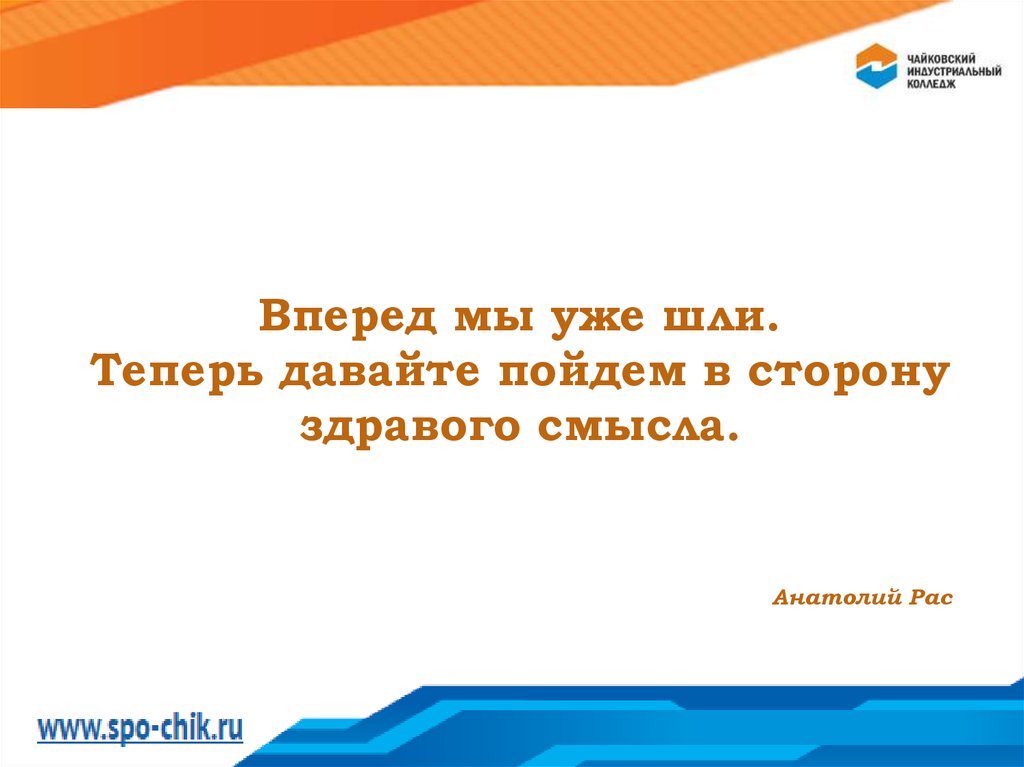 ЧАЙКОВСКИЙ ИНДУСТРИАЛЬНЫЙ КОЛЛЕДЖ

Вперед мы уже шли.
Теперь давайте пойдем в сторону здравого смысла.

Анатолий Рас

www.spo-chik.ru